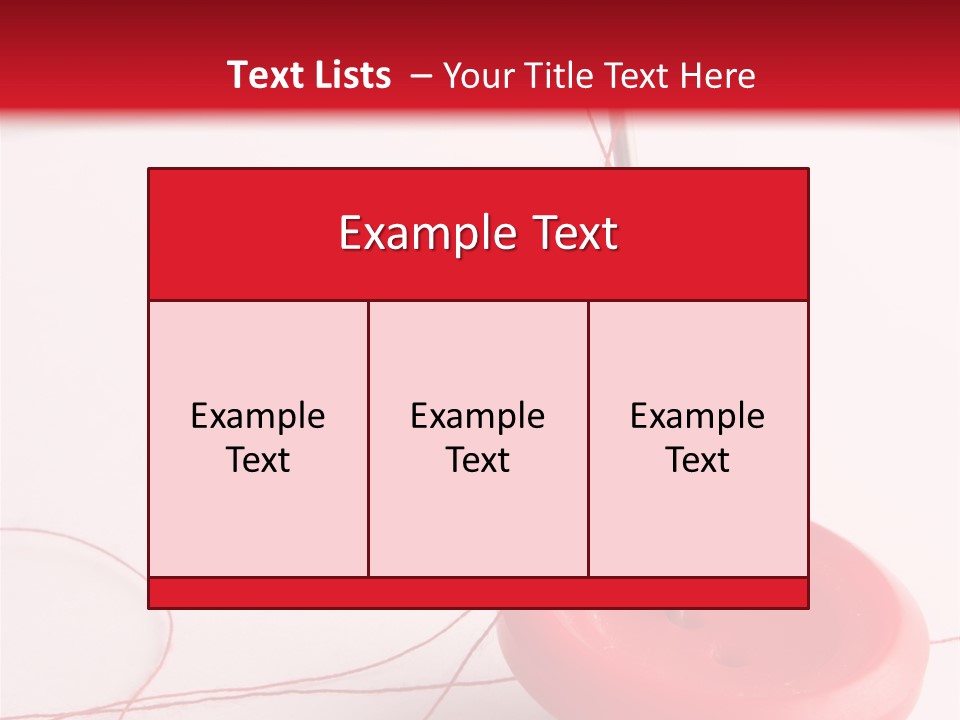 Text Lists – Your Title Text Here

Example Text

Example Text

Example Text

Example Text